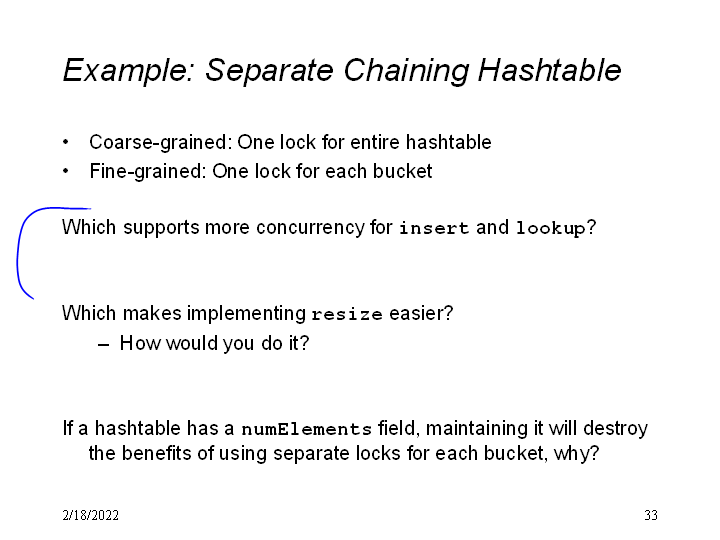 Example: Separate Chaining Hashtable

• Coarse-grained: One lock for entire hashtable
• Fine-grained: One lock for each bucket

Which supports more concurrency for insert and lookup?

Which makes implementing resize easier?
– How would you do it?

If a hashtable has a numElements field, maintaining it will destroy the benefits of using separate locks for each bucket, why?

2/18/2022

33